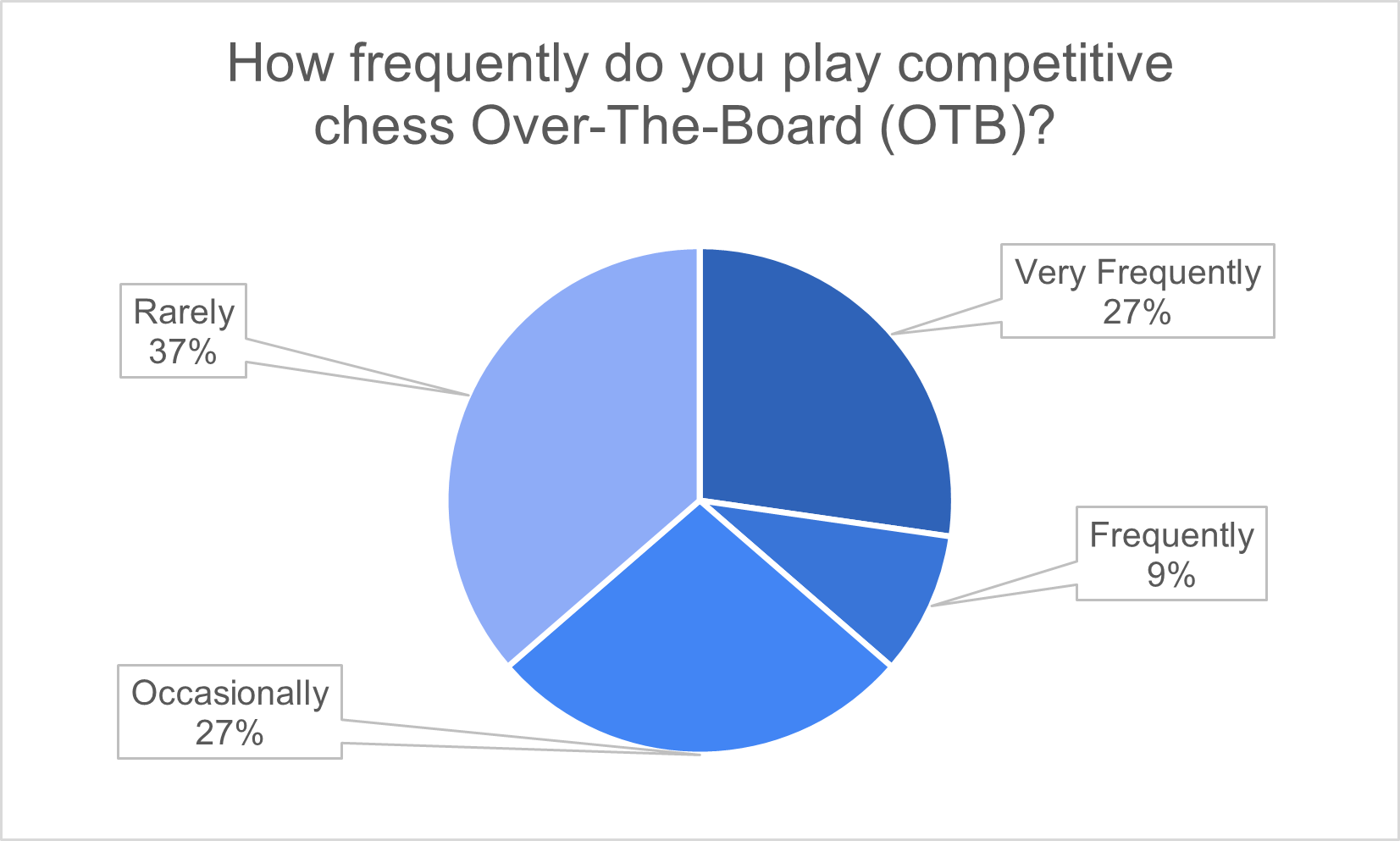 How frequently do you play competitive chess Over-The-Board (OTB)?

Rarely
37%

Very Frequently
27%

Frequently
9%

Occasionally
27%